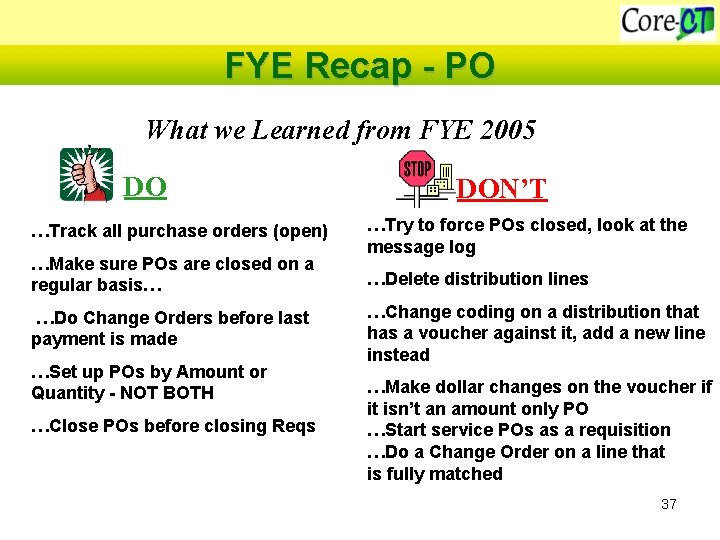 Core-CT

FYE Recap - PO

What we Learned from FYE 2005

DO

…Track all purchase orders (open)

…Make sure POs are closed on a regular basis…

…Do Change Orders before last payment is made

…Set up POs by Amount or Quantity - NOT BOTH

…Close POs before closing Reqs

STOP

DON'T

…Try to force POs closed, look at the message log

…Delete distribution lines

…Change coding on a distribution that has a voucher against it, add a new line instead

…Make dollar changes on the voucher if it isn't an amount only PO
…Start service POs as a requisition
…Do a Change Order on a line that is fully matched

37